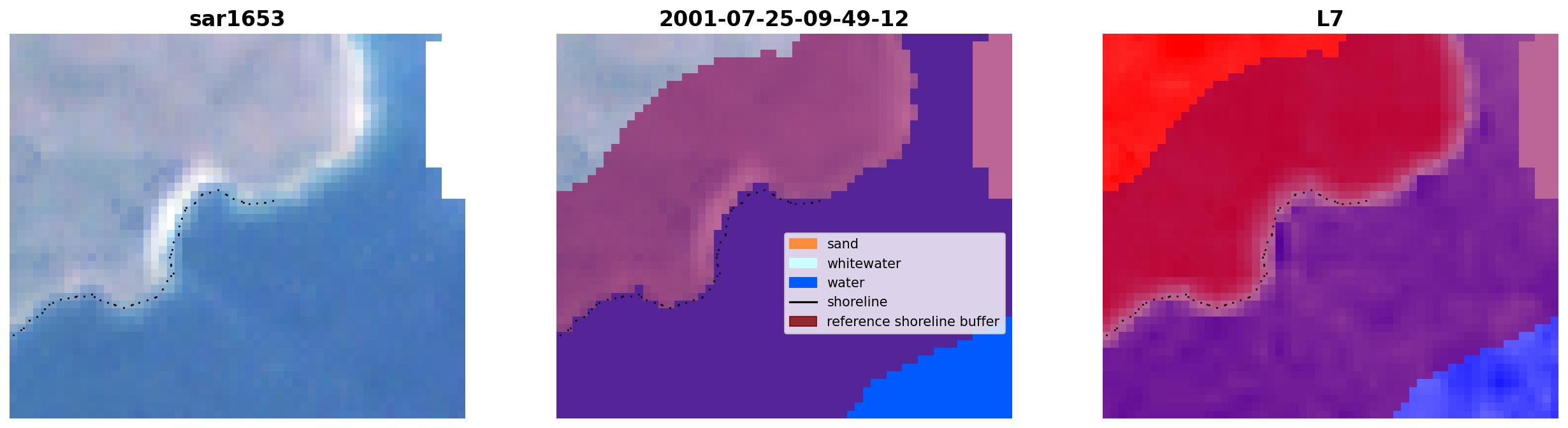 sar1653

2001-07-25-09-49-12

sand
whitewater
water
shoreline
reference shoreline buffer

L7